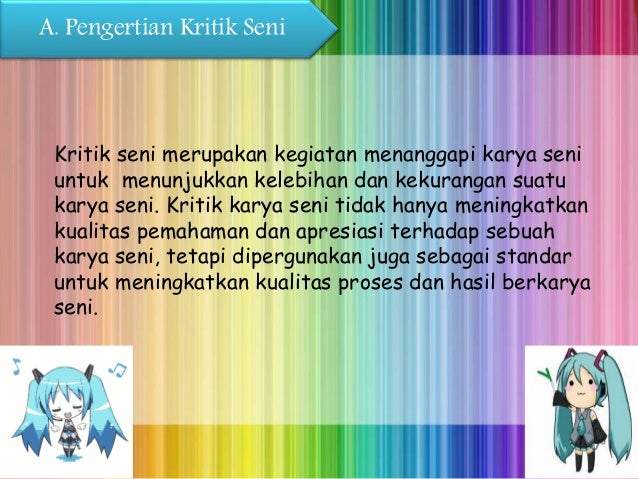 A. Pengertian Kritik Seni

Kritik seni merupakan kegiatan menanggapi karya seni untuk menunjukkan kelebihan dan kekurangan suatu karya seni. Kritik karya seni tidak hanya meningkatkan kualitas pemahaman dan apresiasi terhadap sebuah karya seni, tetapi dipergunakan juga sebagai standar untuk meningkatkan kualitas proses dan hasil berkarya seni.